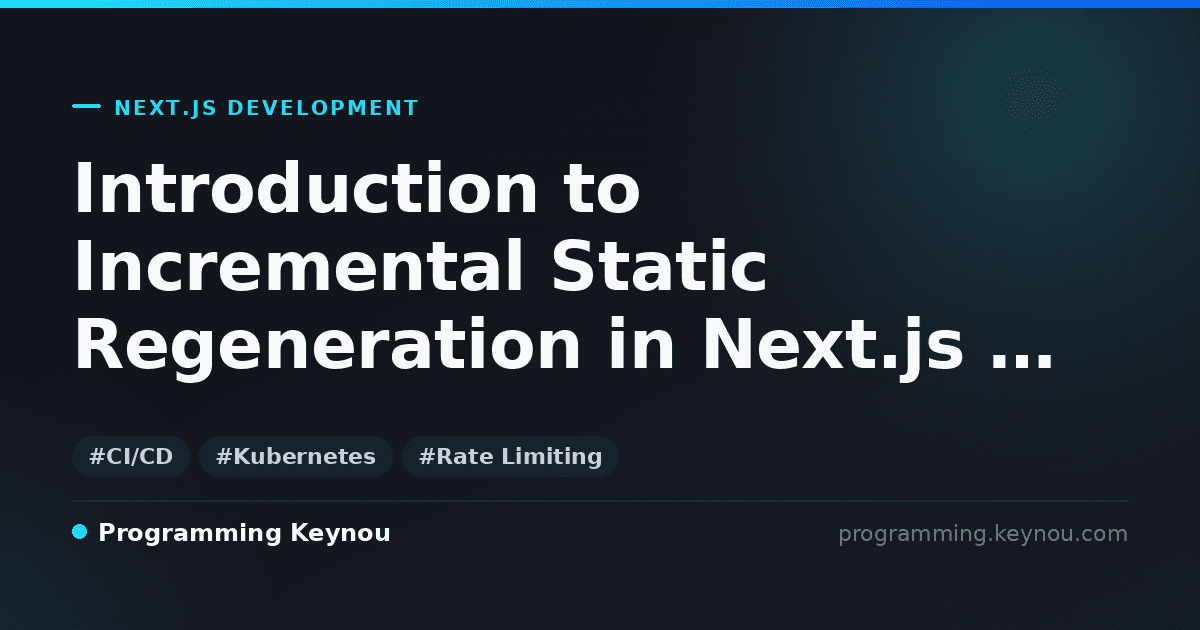 NEXT.JS DEVELOPMENT

Introduction to Incremental Static Regeneration in Next.js ...

#CI/CD #Kubernetes #Rate Limiting

Programming Keynou

programming.keynou.com